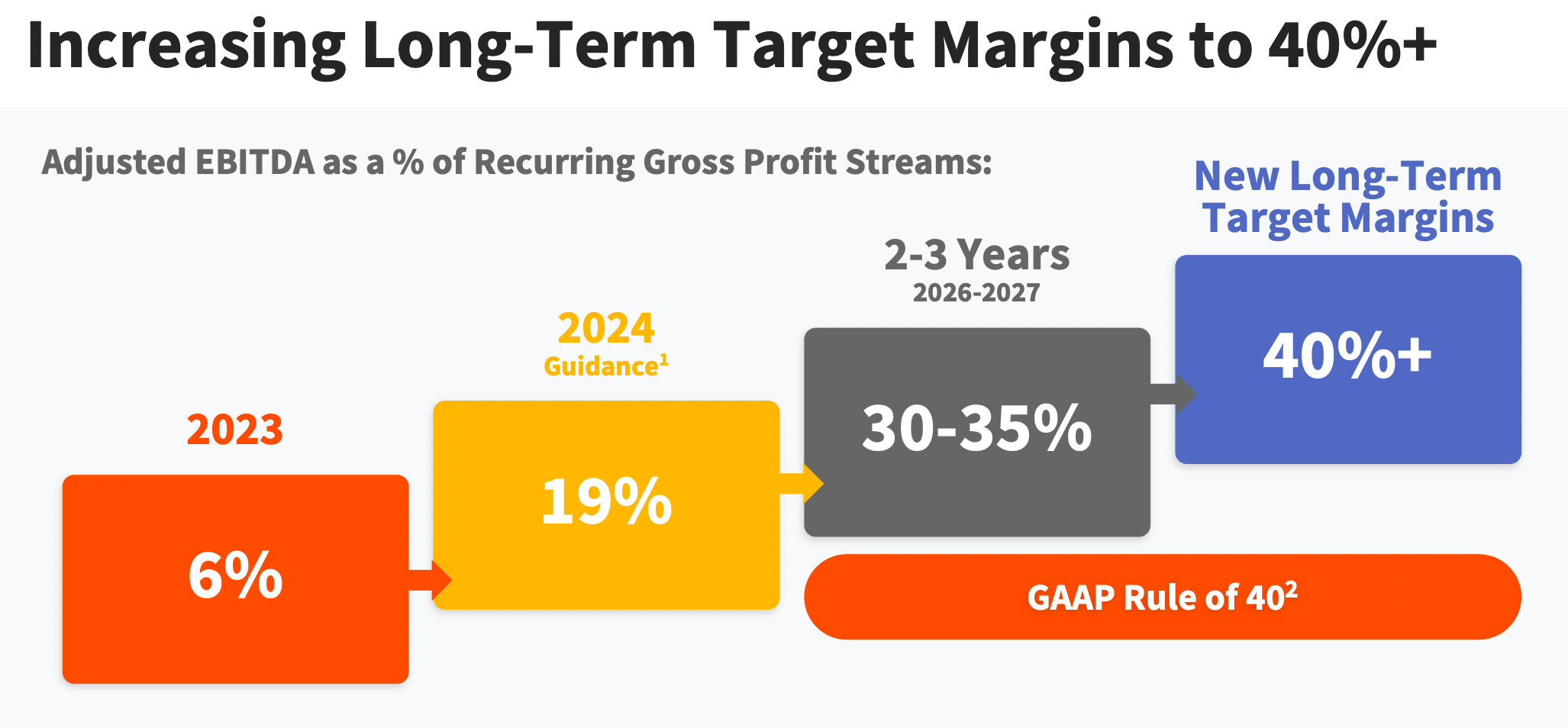 Increasing Long-Term Target Margins to 40%+

Adjusted EBITDA as a % of Recurring Gross Profit Streams:

2023

6%

2024

Guidance$^1$

19%

2-3 Years

2026-2027

30-35%

New Long-Term Target Margins

40%+

GAAP Rule of 40$^2$